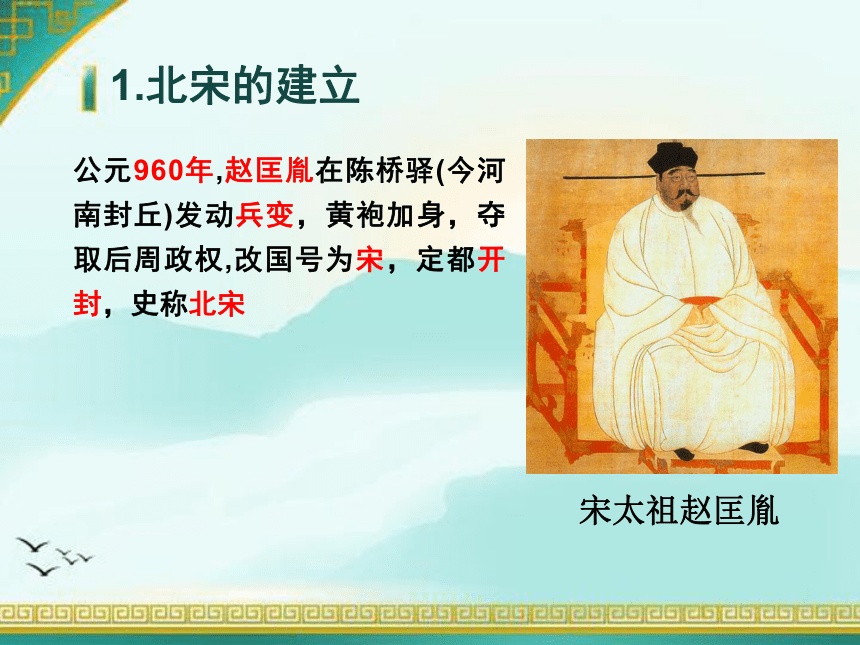 1.北宋的建立

公元960年,赵匡胤在陈桥驿(今河南封丘)发动兵变，黄袍加身，夺取后周政权,改国号为宋，定都开封，史称北宋

宋太祖赵匡胤